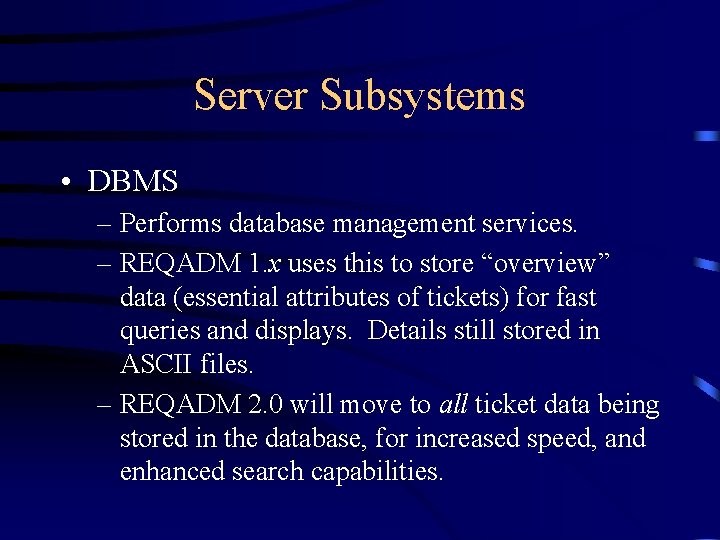 Server Subsystems

• DBMS

– Performs database management services.

– REQADM 1.x uses this to store “overview” data (essential attributes of tickets) for fast queries and displays. Details still stored in ASCII files.

– REQADM 2.0 will move to all ticket data being stored in the database, for increased speed, and enhanced search capabilities.